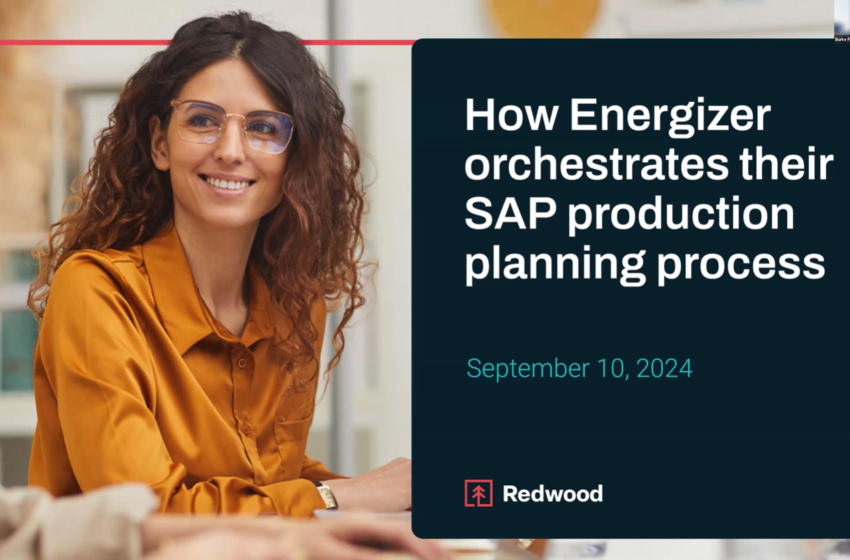 How Energizer orchestrates their SAP production planning process

September 10, 2024

Redwood